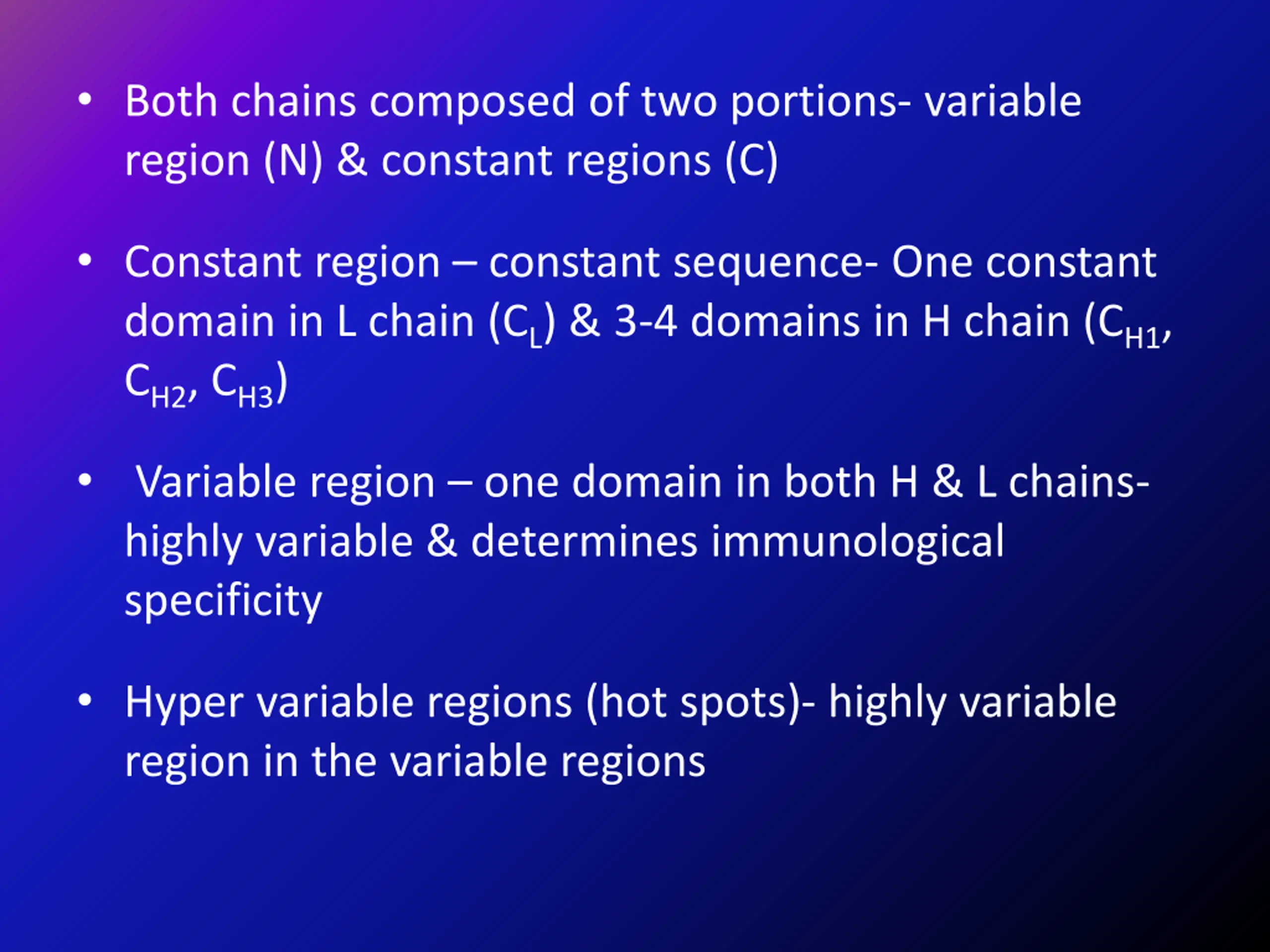 • Both chains composed of two portions- variable region (N) & constant regions (C)

• Constant region – constant sequence- One constant domain in L chain ($C_L$) & 3-4 domains in H chain ($C_{H1}$, $C_{H2}$, $C_{H3}$)

• Variable region – one domain in both H & L chains- highly variable & determines immunological specificity

• Hyper variable regions (hot spots)- highly variable region in the variable regions